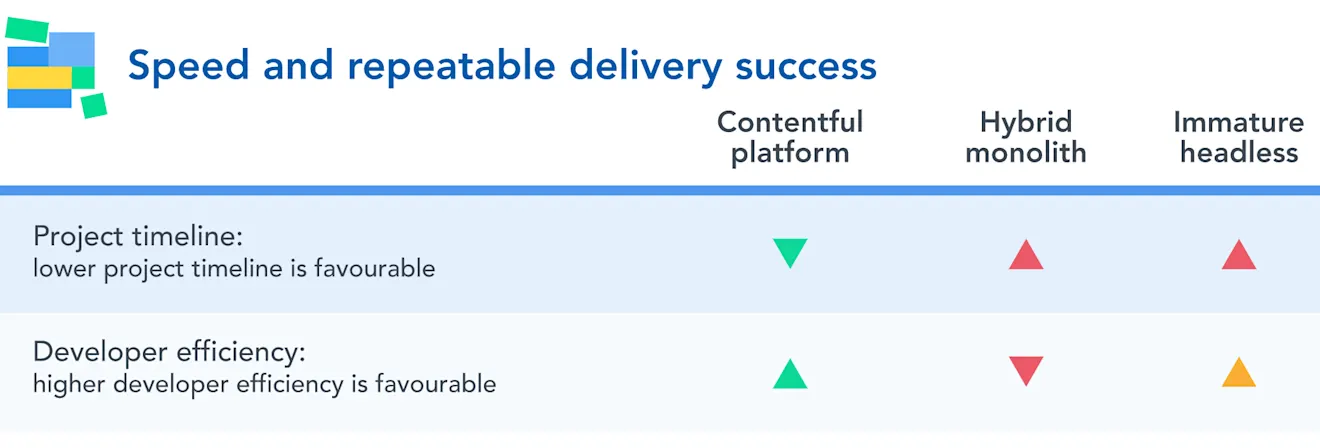 Speed and repeatable delivery success

| | Contentful platform | Hybrid monolith | Immature headless |
|---|---|---|---|
| Project timeline: lower project timeline is favourable | ▼ | ▲ | ▲ |
| Developer efficiency: higher developer efficiency is favourable | ▲ | ▼ | ▲ |